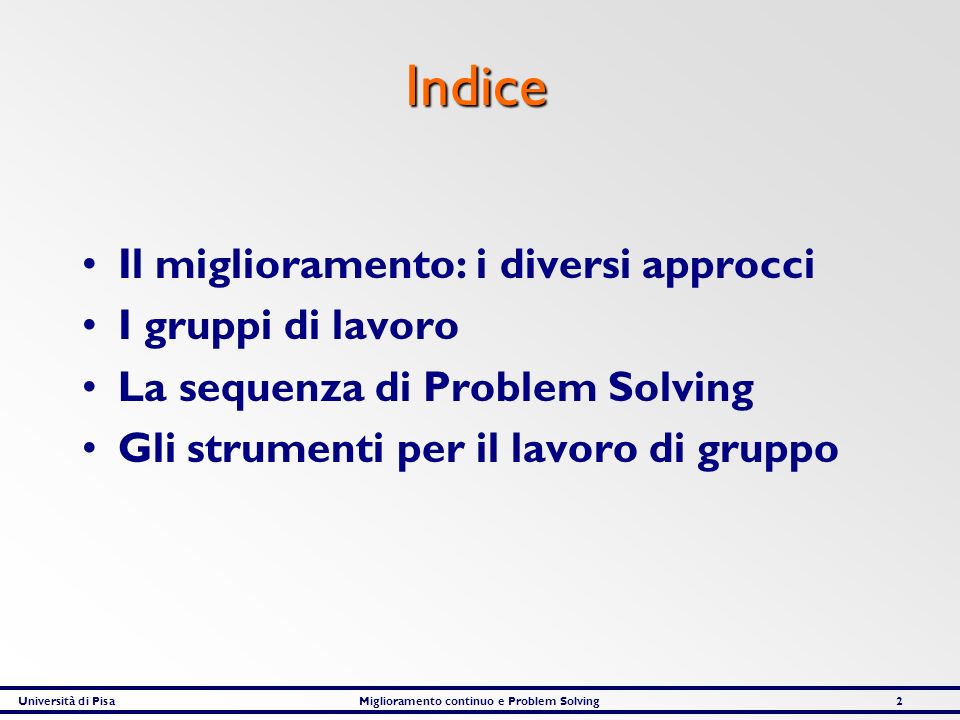 Indice

• Il miglioramento: i diversi approcci
• I gruppi di lavoro
• La sequenza di Problem Solving
• Gli strumenti per il lavoro di gruppo

Università di Pisa Miglioramento continuo e Problem Solving 2